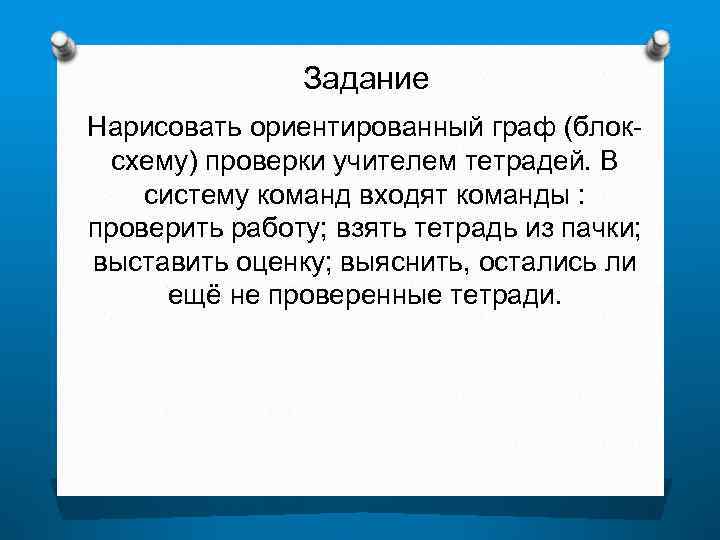 Задание

Нарисовать ориентированный граф (блок-схему) проверки учителем тетрадей. В систему команд входят команды : проверить работу; взять тетрадь из пачки; выставить оценку; выяснить, остались ли ещё не проверенные тетради.